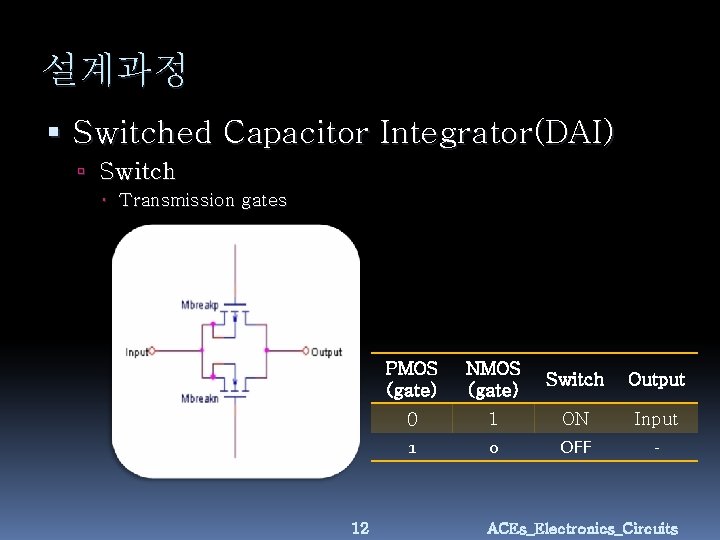 설계과정

Switched Capacitor Integrator(DAI)

Switch

Transmission gates

Mbreakp

Input

Output

Mbreakn

| PMOS (gate) | NMOS (gate) | Switch | Output |
|---|---|---|---|
| 0 | 1 | ON | Input |
| 1 | 0 | OFF | - |

12

ACEs_Electronics_Circuits